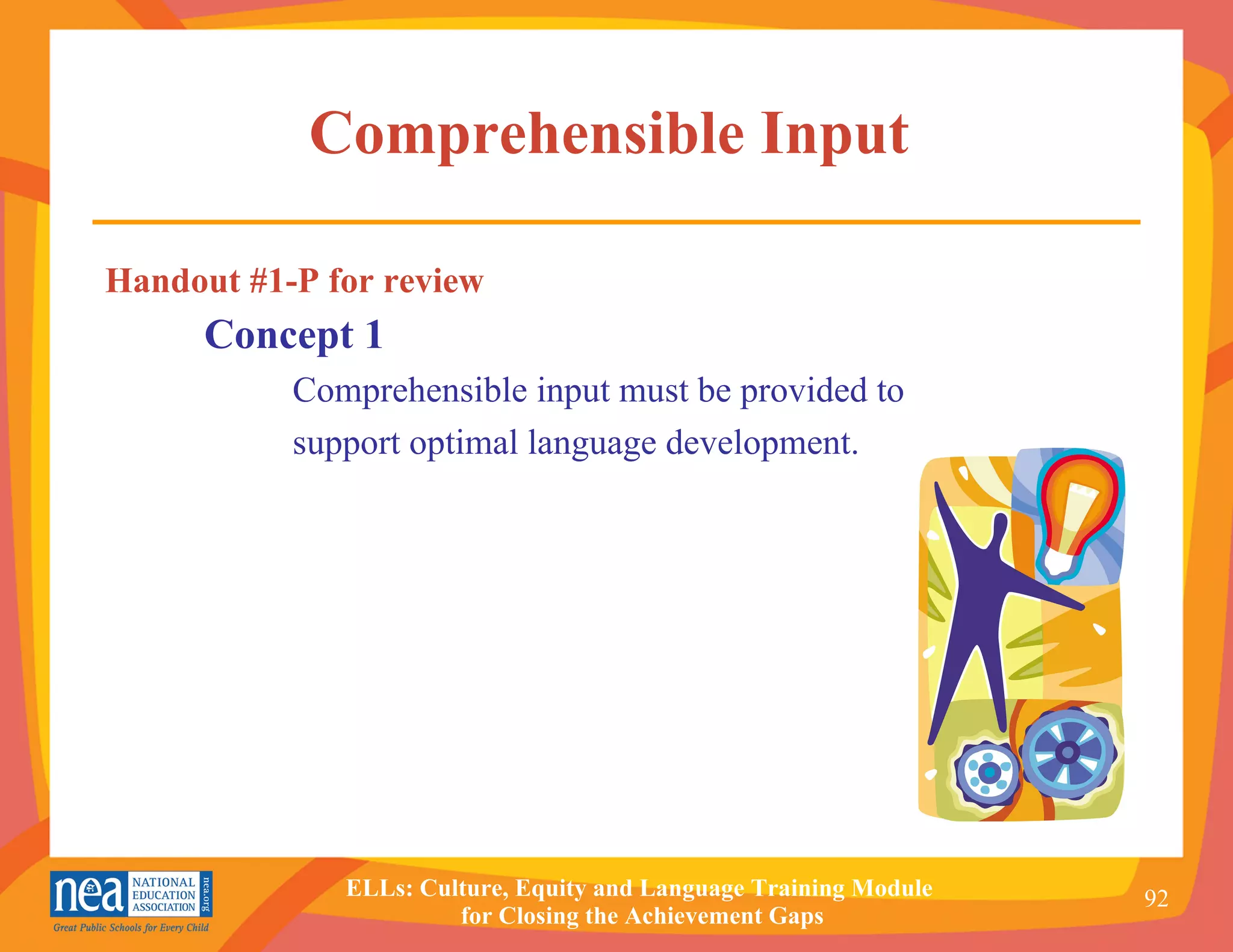 Comprehensible Input

Handout #1-P for review

Concept 1

Comprehensible input must be provided to support optimal language development.

nea NATIONAL EDUCATION ASSOCIATION nea.org
Great Public Schools for Every Child

ELLs: Culture, Equity and Language Training Module for Closing the Achievement Gaps

92